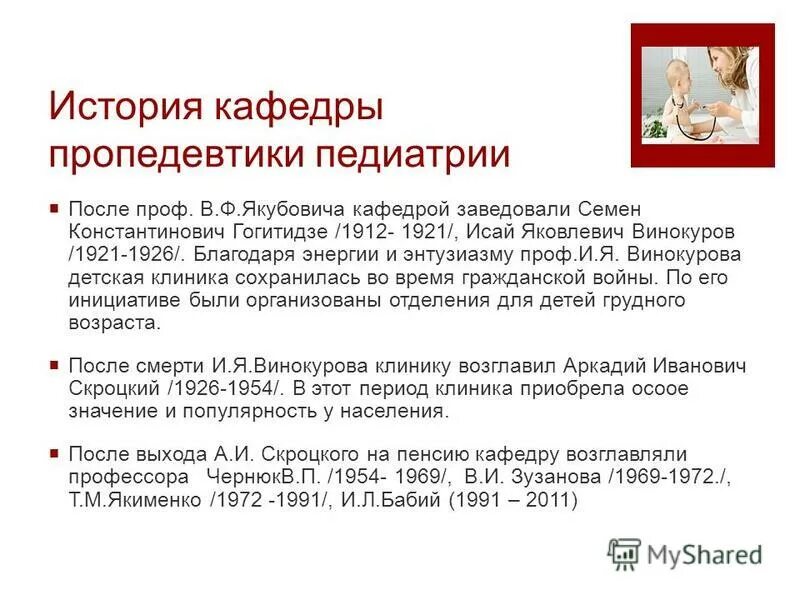 История кафедры пропедевтики педиатрии

После проф. В.Ф.Якубовича кафедрой заведовали Семен Константинович Гогитидзе /1912- 1921/, Исай Яковлевич Винокуров /1921-1926/. Благодаря энергии и энтузиазму проф.И.Я. Винокурова детская клиника сохранилась во время гражданской войны. По его инициативе были организованы отделения для детей грудного возраста.

После смерти И.Я.Винокурова клинику возглавил Аркадий Иванович Скроцкий /1926-1954/. В этот период клиника приобрела осоое значение и популярность у населения.

После выхода А.И. Скроцкого на пенсию кафедру возглавляли профессора ЧернюкВ.П. /1954- 1969/, В.И. Зузанова /1969-1972./, Т.М.Якименко /1972 -1991/, И.Л.Бабий (1991 – 2011)

MyShared